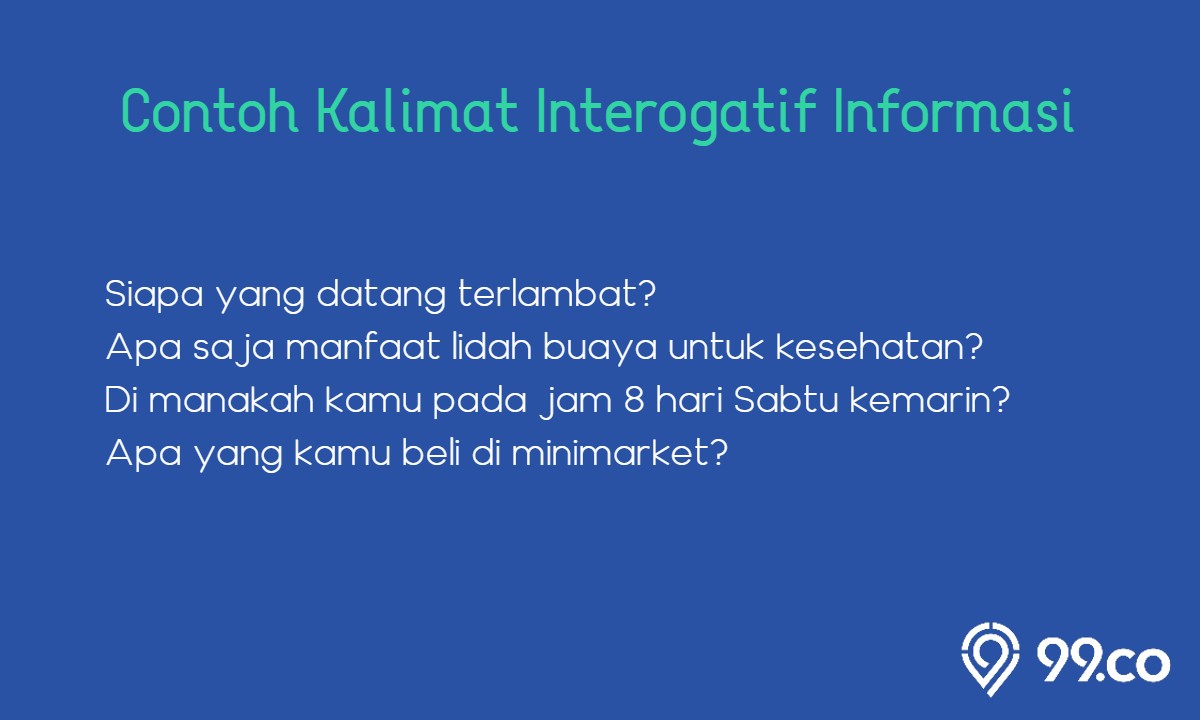 Contoh Kalimat Interogatif Informasi

Siapa yang datang terlambat?
Apa saja manfaat lidah buaya untuk kesehatan?
Di manakah kamu pada jam 8 hari Sabtu kemarin?
Apa yang kamu beli di minimarket?

99.co